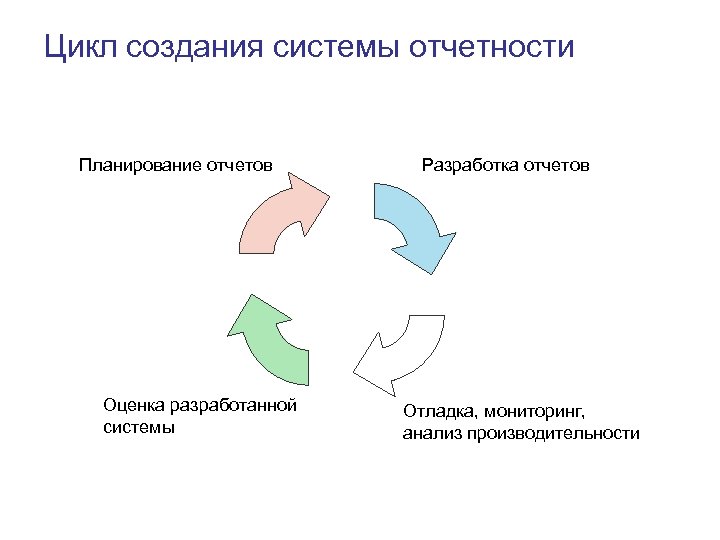 Цикл создания системы отчетности

Планирование отчетов

Разработка отчетов

Отладка, мониторинг, анализ производительности

Оценка разработанной системы